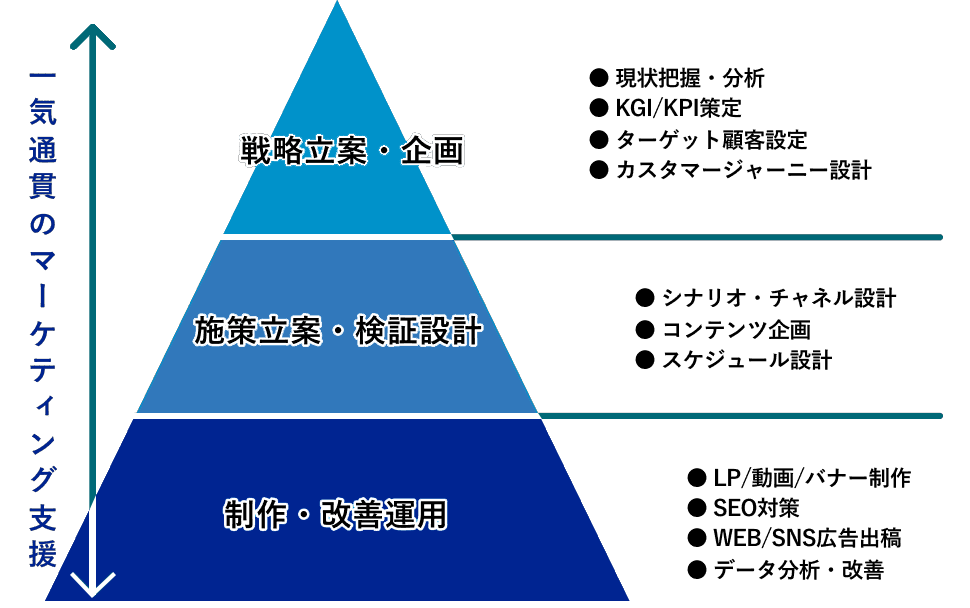 一気通貫のマーケティング支援

戦略立案・企画

● 現状把握・分析
● KGI/KPI策定
● ターゲット顧客設定
● カスタマージャーニー設計

施策立案・検証設計

● シナリオ・チャネル設計
● コンテンツ企画
● スケジュール設計

制作・改善運用

● LP/動画/バナー制作
● SEO対策
● WEB/SNS広告出稿
● データ分析・改善